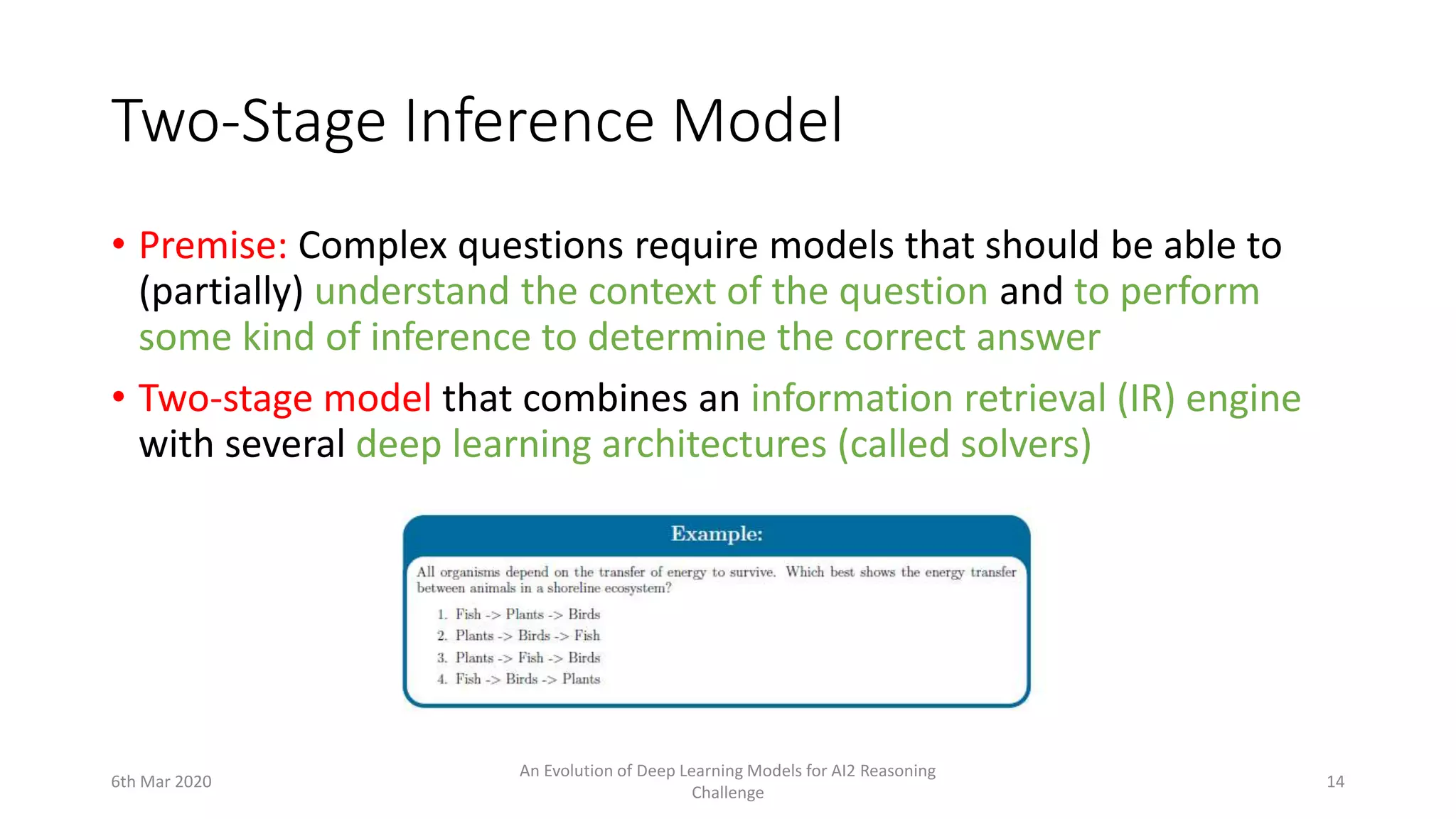 Two-Stage Inference Model

• Premise: Complex questions require models that should be able to (partially) understand the context of the question and to perform some kind of inference to determine the correct answer

• Two-stage model that combines an information retrieval (IR) engine with several deep learning architectures (called solvers)

Example:

All organisms depend on the transfer of energy to survive. Which best shows the energy transfer between animals in a shoreline ecosystem?

1. Fish -> Plants -> Birds
2. Plants -> Birds -> Fish
3. Plants -> Fish -> Birds
4. Fish -> Birds -> Plants

6th Mar 2020

An Evolution of Deep Learning Models for AI2 Reasoning Challenge

14